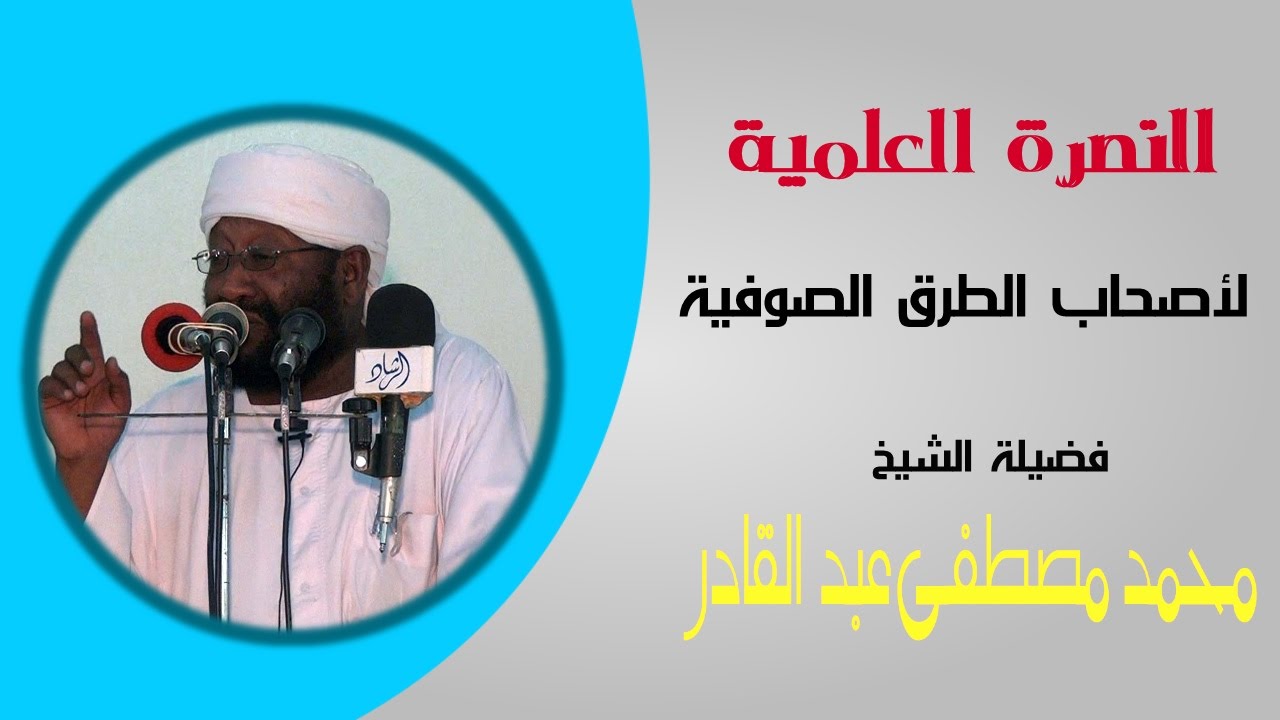 النصرة العلمية

لأصحاب الطرق الصوفية

فضيلة الشيخ

محمد مصطفى عبد القادر

ارشاد